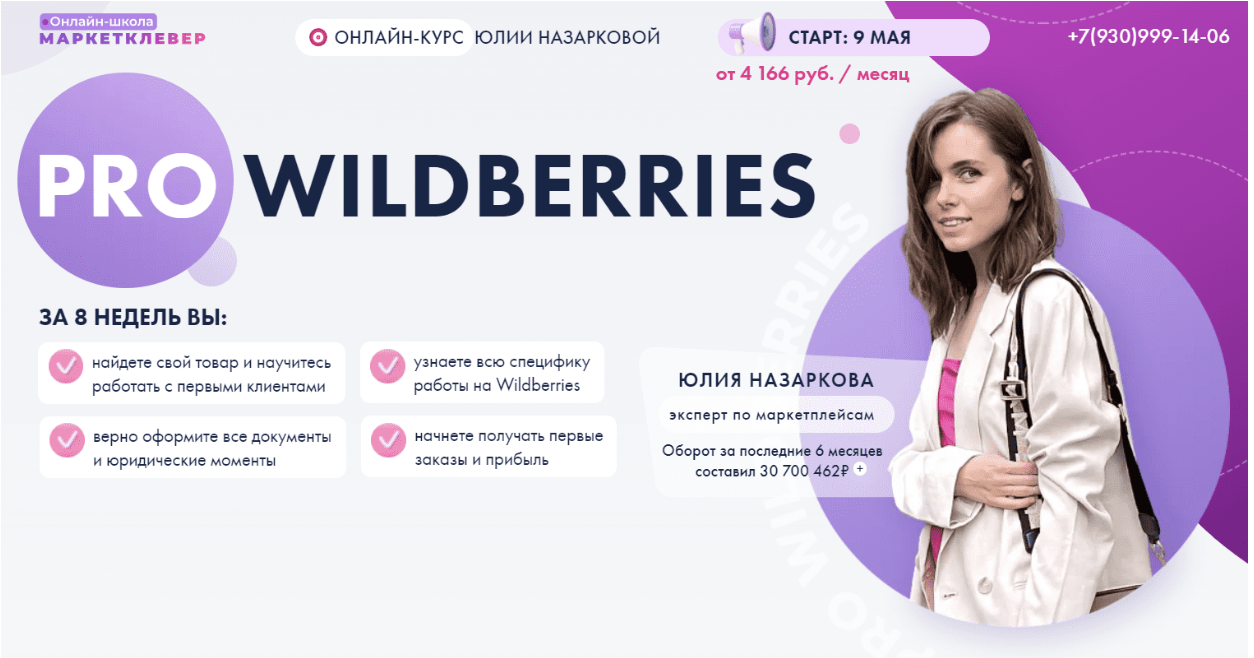 Онлайн-школа
МАРКЕТКЛЕВЕР

ОНЛАЙН-КУРС ЮЛИИ НАЗАРКОВОЙ

СТАРТ: 9 МАЯ

от 4 166 руб. / месяц

+7(930)999-14-06

PRO WILDBERRIES

ЗА 8 НЕДЕЛЬ ВЫ:

найдете свой товар и научитесь работать с первыми клиентами

узнаете всю специфику работы на Wildberries

верно оформите все документы и юридические моменты

начнете получать первые заказы и прибыль

ЮЛИЯ НАЗАРКОВА

эксперт по маркетплейсам

Оборот за последние 6 месяцев составил 30 700 462₽ +

PRO WILDBERRIES